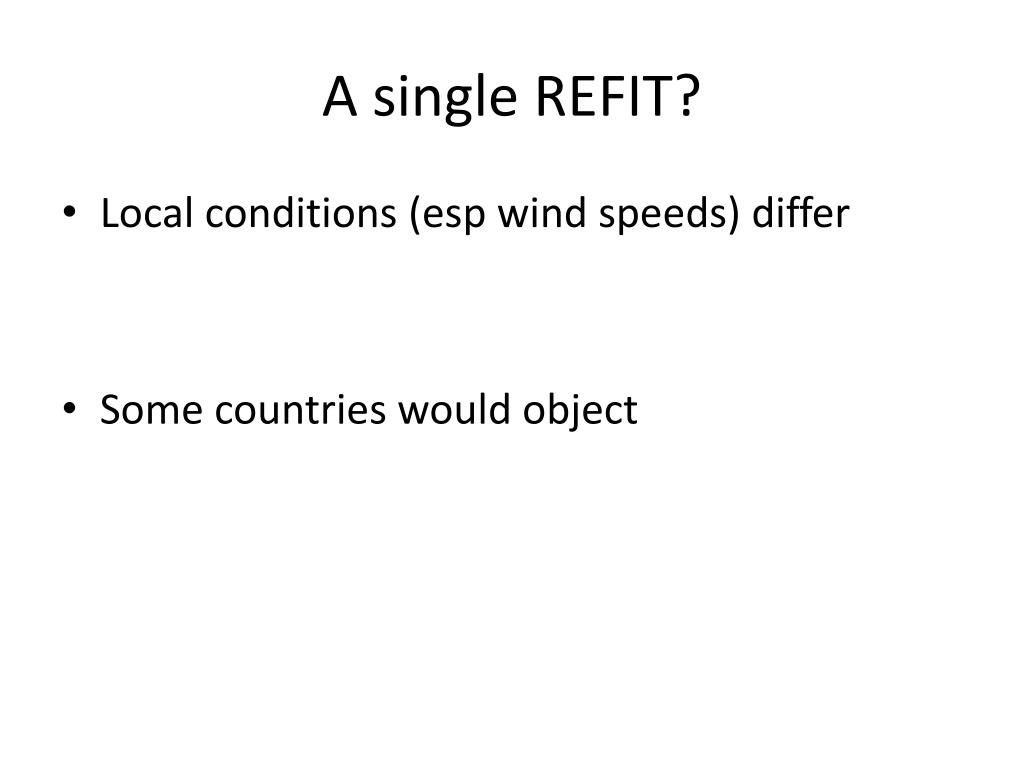 A single REFIT?

• Local conditions (esp wind speeds) differ

• Some countries would object